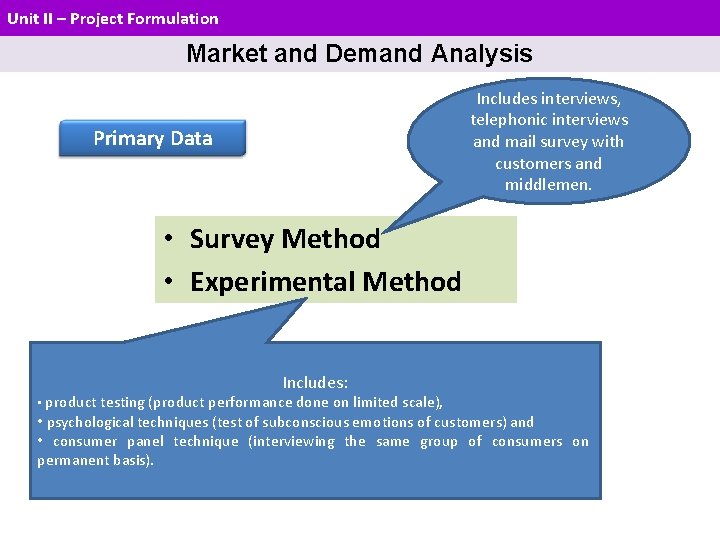 Unit II – Project Formulation

Market and Demand Analysis

Primary Data

Includes interviews, telephonic interviews and mail survey with customers and middlemen.

• Survey Method
• Experimental Method

Includes:
• product testing (product performance done on limited scale),
• psychological techniques (test of subconscious emotions of customers) and
• consumer panel technique (interviewing the same group of consumers on permanent basis).